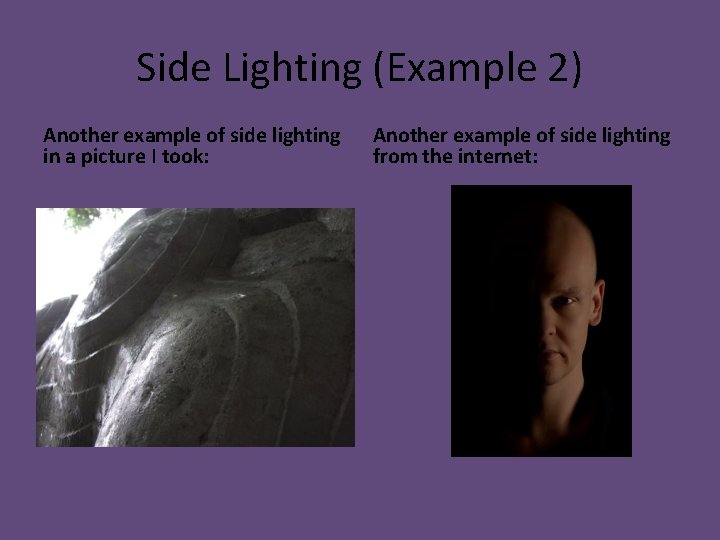 Side Lighting (Example 2)

Another example of side lighting in a picture I took:

Another example of side lighting from the internet: